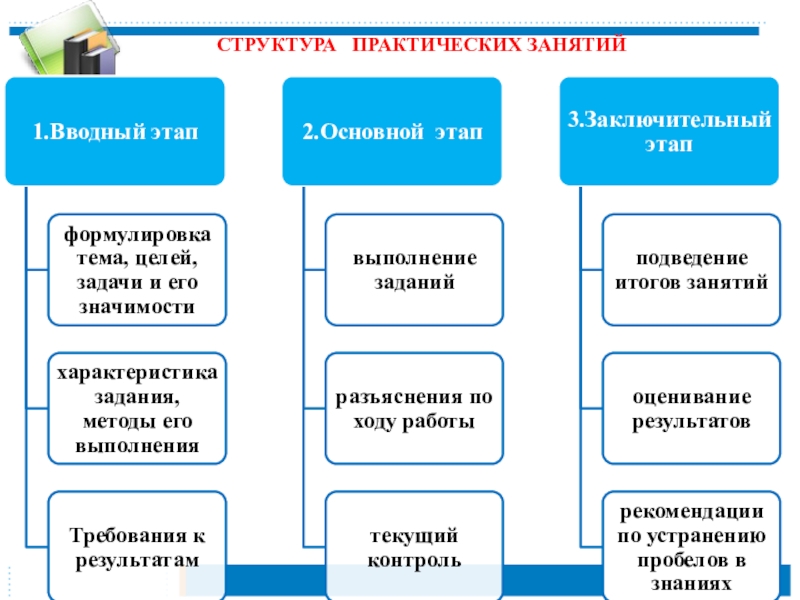 СТРУКТУРА ПРАКТИЧЕСКИХ ЗАНЯТИЙ

1.Вводный этап

формулировка тема, целей, задачи и его значимости

характеристика задания, методы его выполнения

Требования к результатам

2.Основной этап

выполнение заданий

разъяснения по ходу работы

текущий контроль

3.Заключительный этап

подведение итогов занятий

оценивание результатов

рекомендации по устранению пробелов в знаниях